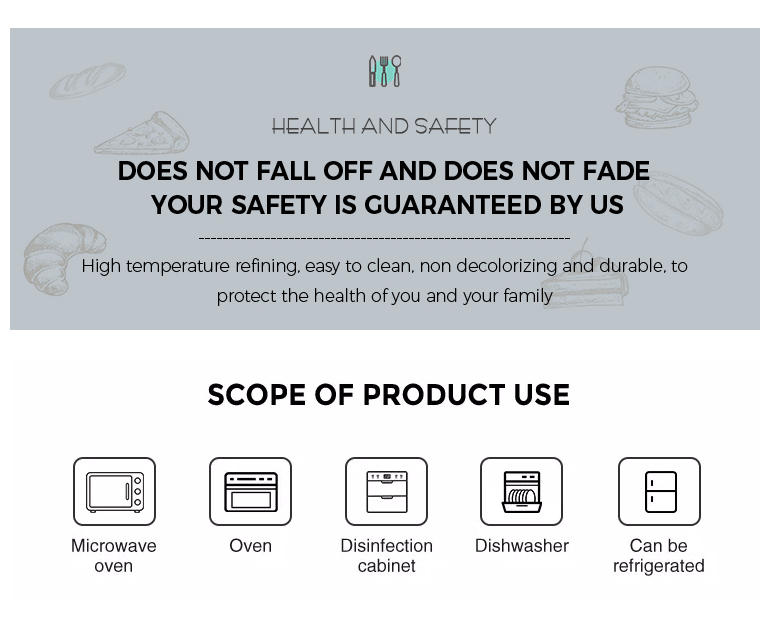 HEALTH AND SAFETY

DOES NOT FALL OFF AND DOES NOT FADE
YOUR SAFETY IS GUARANTEED BY US

High temperature refining, easy to clean, non decolorizing and durable, to protect the health of you and your family

SCOPE OF PRODUCT USE

Microwave oven

Oven

Disinfection cabinet

Dishwasher

Can be refrigerated